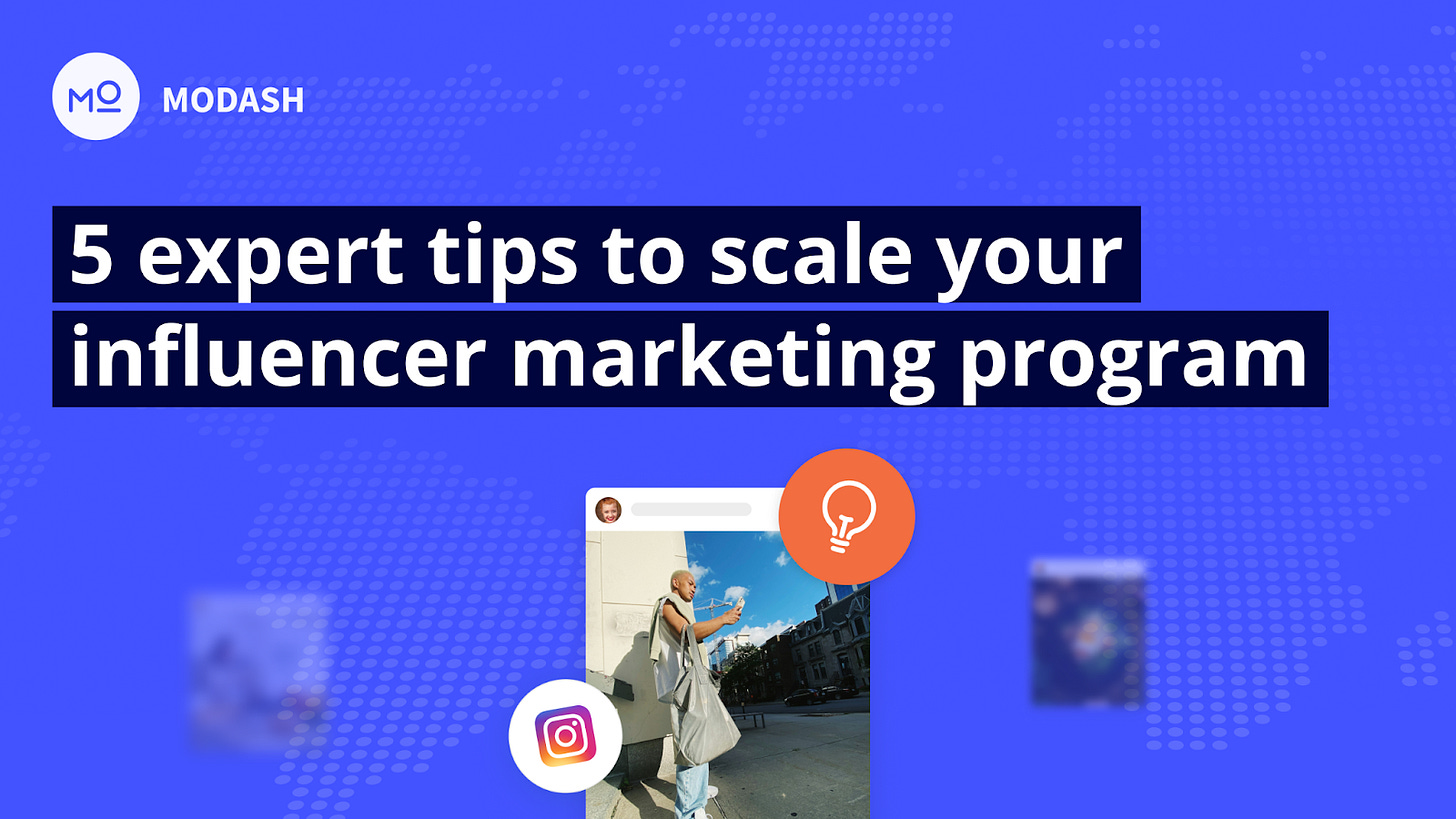 MO MODASH

5 expert tips to scale your influencer marketing program